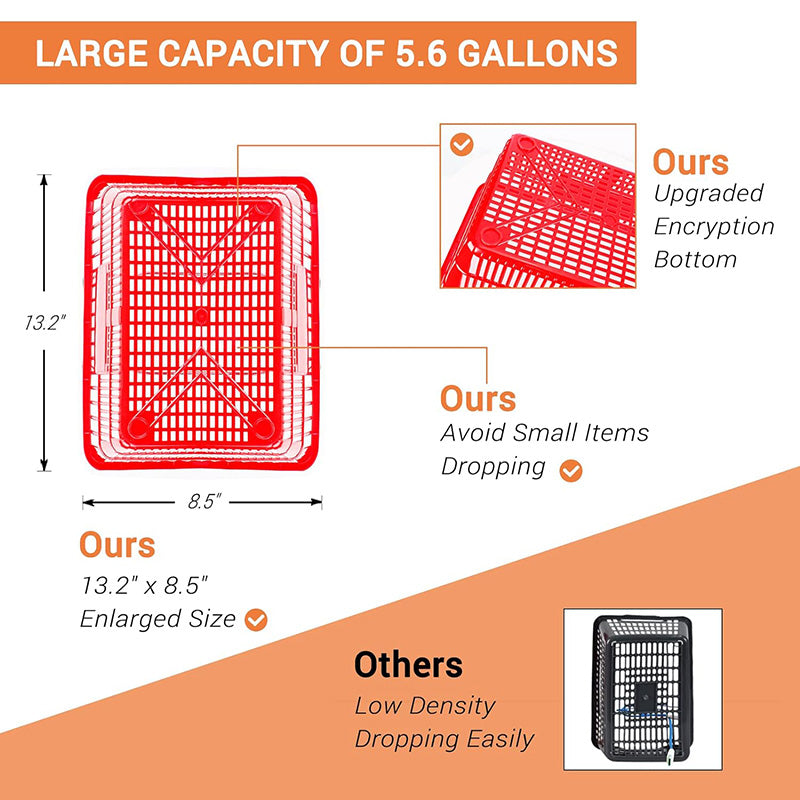 LARGE CAPACITY OF 5.6 GALLONS

13.2"

8.5"

Ours
Upgraded Encryption Bottom

Ours
Avoid Small Items Dropping

Ours
13.2" x 8.5"
Enlarged Size

Others
Low Density
Dropping Easily